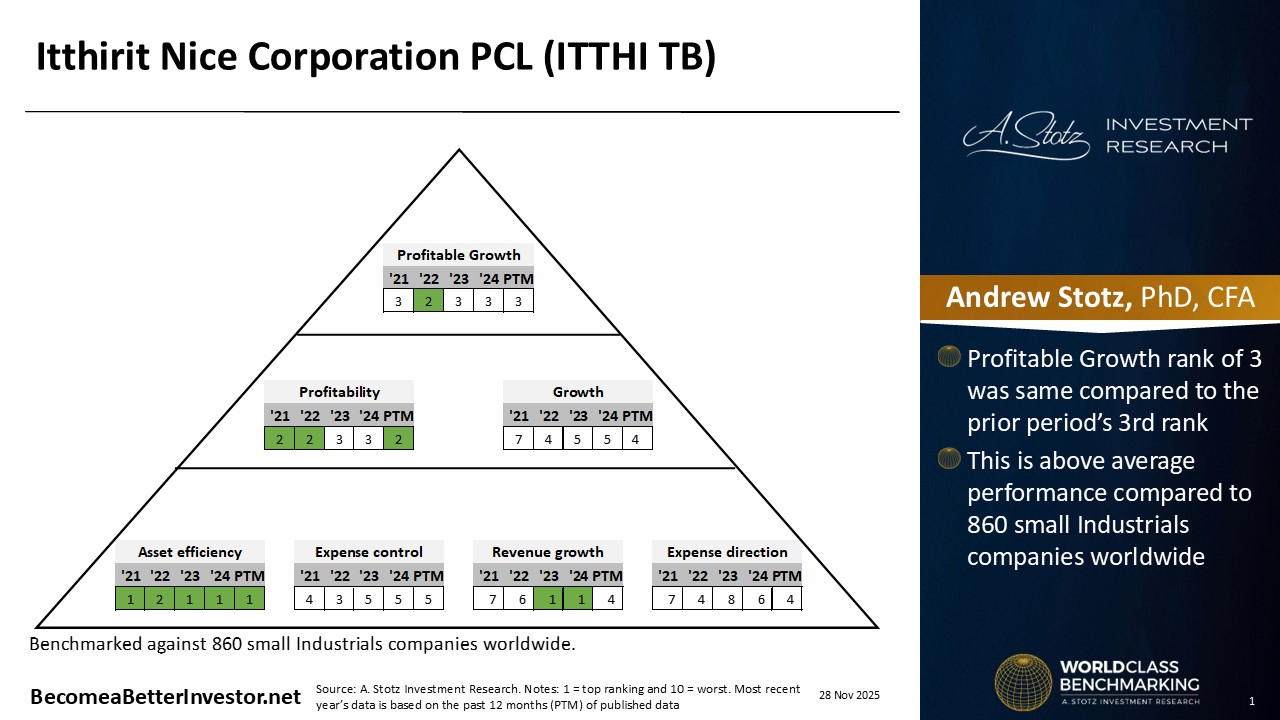 Itthirit Nice Corporation PCL (ITTHI TB)

Profitable Growth

| '21 | '22 | '23 | '24 | PTM |
|---|---|---|---|---|
| 3 | 2 | 3 | 3 | 3 |

Profitability

| '21 | '22 | '23 | '24 | PTM |
|---|---|---|---|---|
| 2 | 2 | 3 | 3 | 2 |

Growth

| '21 | '22 | '23 | '24 | PTM |
|---|---|---|---|---|
| 7 | 4 | 5 | 5 | 4 |

Asset efficiency

| '21 | '22 | '23 | '24 | PTM |
|---|---|---|---|---|
| 1 | 2 | 1 | 1 | 1 |

Expense control

| '21 | '22 | '23 | '24 | PTM |
|---|---|---|---|---|
| 4 | 3 | 5 | 5 | 5 |

Revenue growth

| '21 | '22 | '23 | '24 | PTM |
|---|---|---|---|---|
| 7 | 6 | 1 | 1 | 4 |

Expense direction

| '21 | '22 | '23 | '24 | PTM |
|---|---|---|---|---|
| 7 | 4 | 8 | 6 | 4 |

Benchmarked against 860 small Industrials companies worldwide.

BecomeaBetterInvestor.net

Source: A. Stotz Investment Research. Notes: 1 = top ranking and 10 = worst. Most recent year's data is based on the past 12 months (PTM) of published data

28 Nov 2025

A. Stotz INVESTMENT RESEARCH

Andrew Stotz, PhD, CFA

Profitable Growth rank of 3 was same compared to the prior period's 3rd rank

This is above average performance compared to 860 small Industrials companies worldwide

WORLDCLASS BENCHMARKING
A. STOTZ INVESTMENT RESEARCH

1